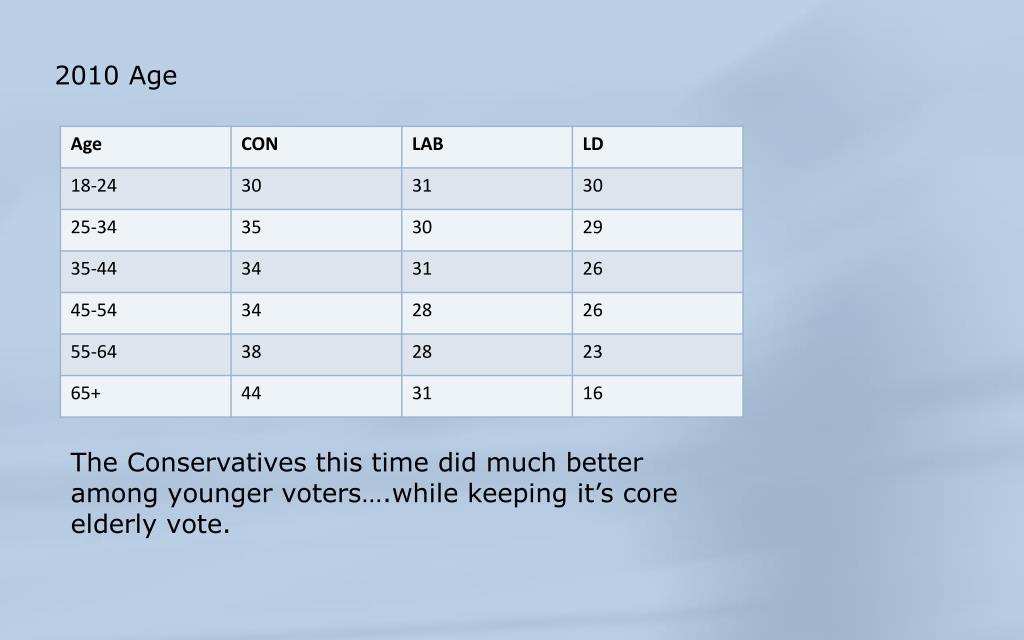 2010 Age

| Age | CON | LAB | LD |
|---|---|---|---|
| 18-24 | 30 | 31 | 30 |
| 25-34 | 35 | 30 | 29 |
| 35-44 | 34 | 31 | 26 |
| 45-54 | 34 | 28 | 26 |
| 55-64 | 38 | 28 | 23 |
| 65+ | 44 | 31 | 16 |

The Conservatives this time did much better among younger voters….while keeping it’s core elderly vote.